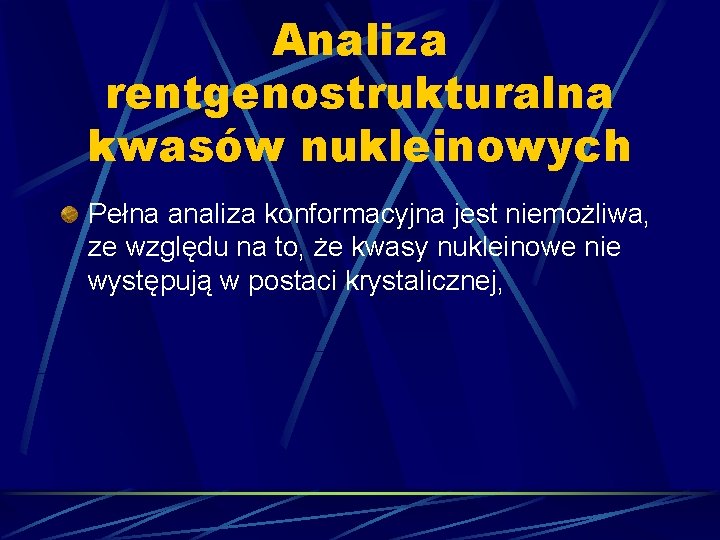 Analiza rentgenostrukturalna kwasów nukleinowych

Pełna analiza konformacyjna jest niemożliwa, ze względu na to, że kwasy nukleinowe nie występują w postaci krystalicznej,